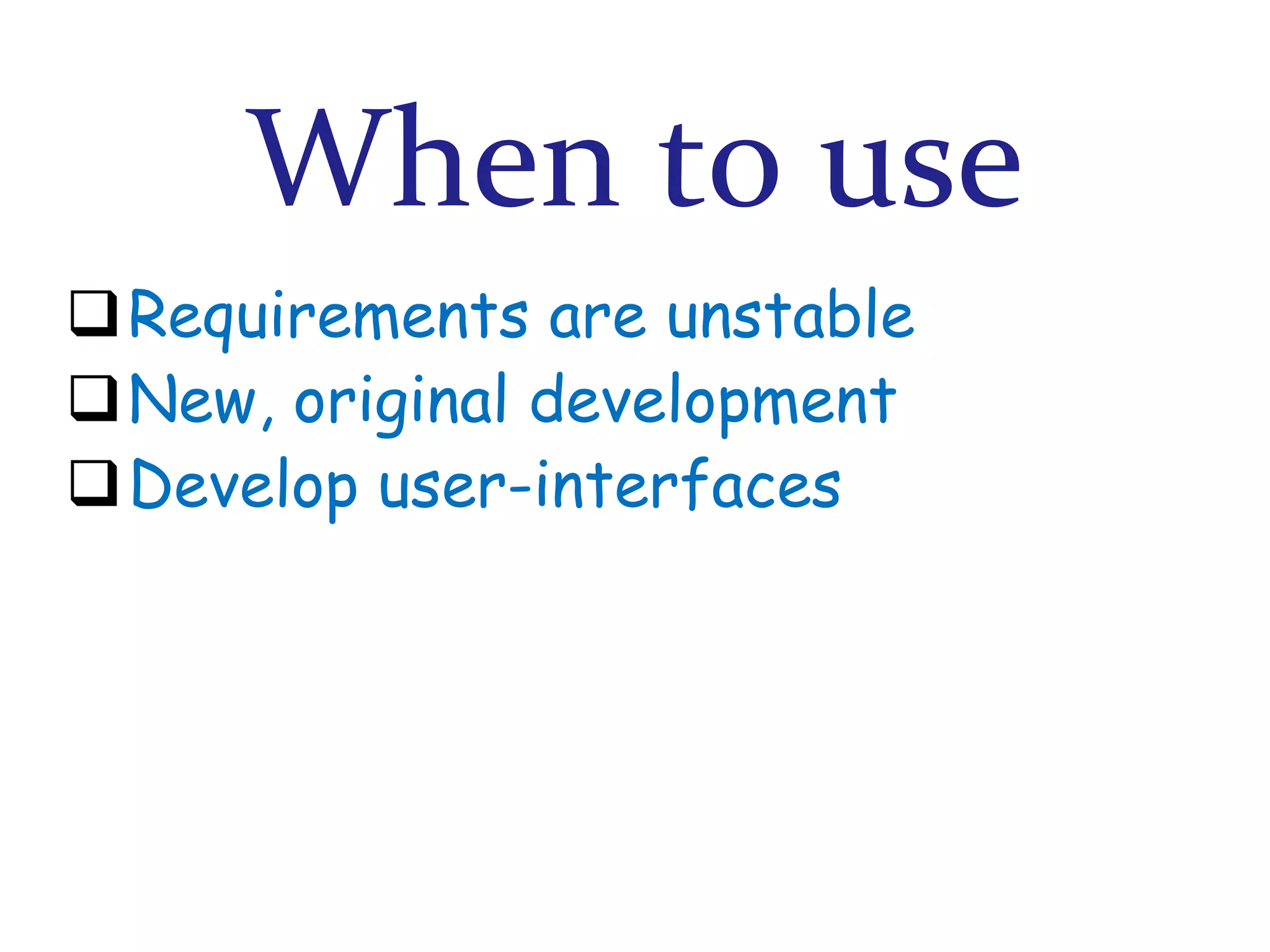 When to use

❑ Requirements are unstable
❑ New, original development
❑ Develop user-interfaces